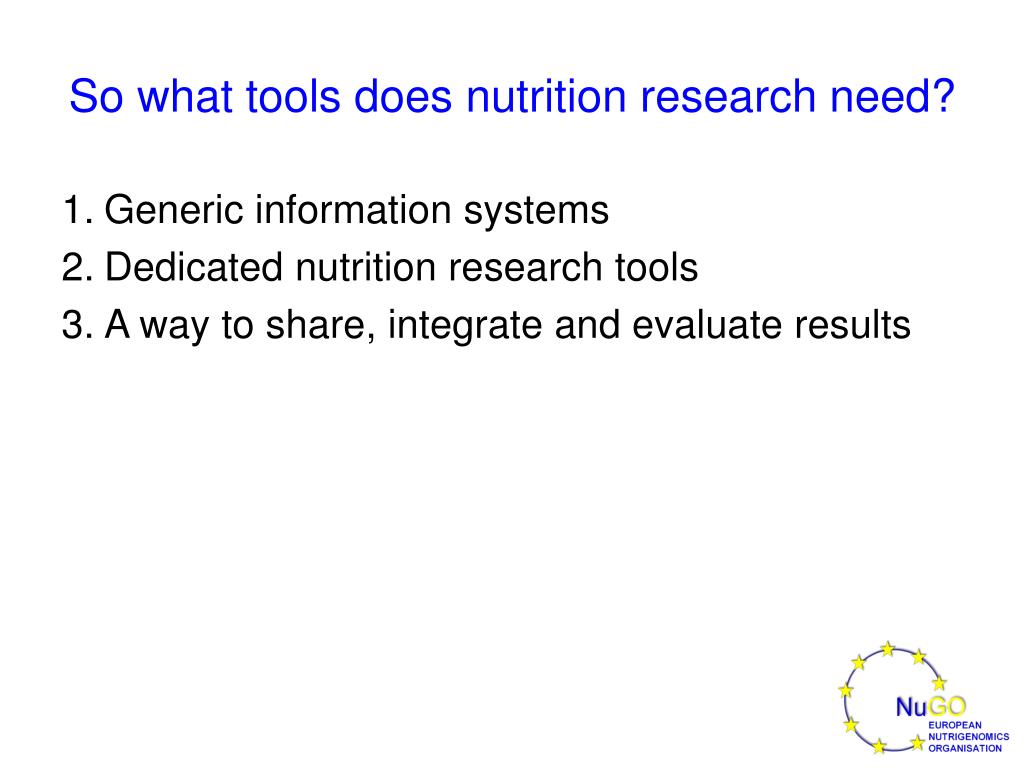 So what tools does nutrition research need?

1. Generic information systems
2. Dedicated nutrition research tools
3. A way to share, integrate and evaluate results

NuGO
EUROPEAN NUTRIGENOMICS ORGANISATION